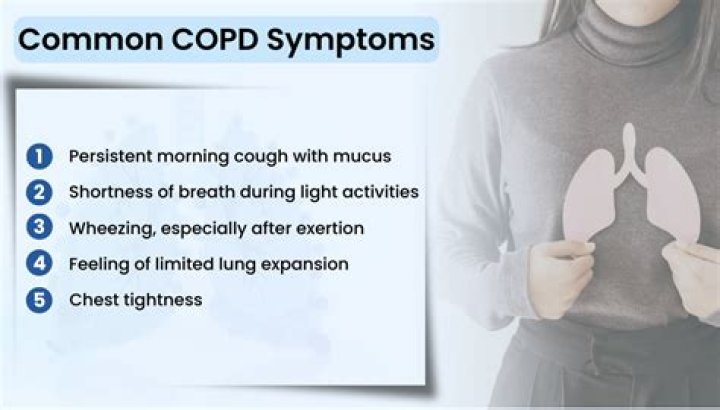 Common COPD Symptoms

1 Persistent morning cough with mucus
2 Shortness of breath during light activities
3 Wheezing, especially after exertion
4 Feeling of limited lung expansion
5 Chest tightness